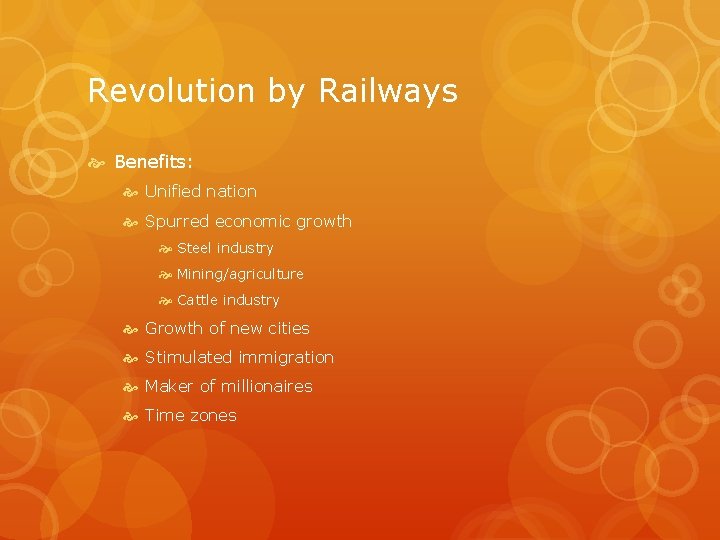 Revolution by Railways

Benefits:

Unified nation

Spurred economic growth

Steel industry

Mining/agriculture

Cattle industry

Growth of new cities

Stimulated immigration

Maker of millionaires

Time zones